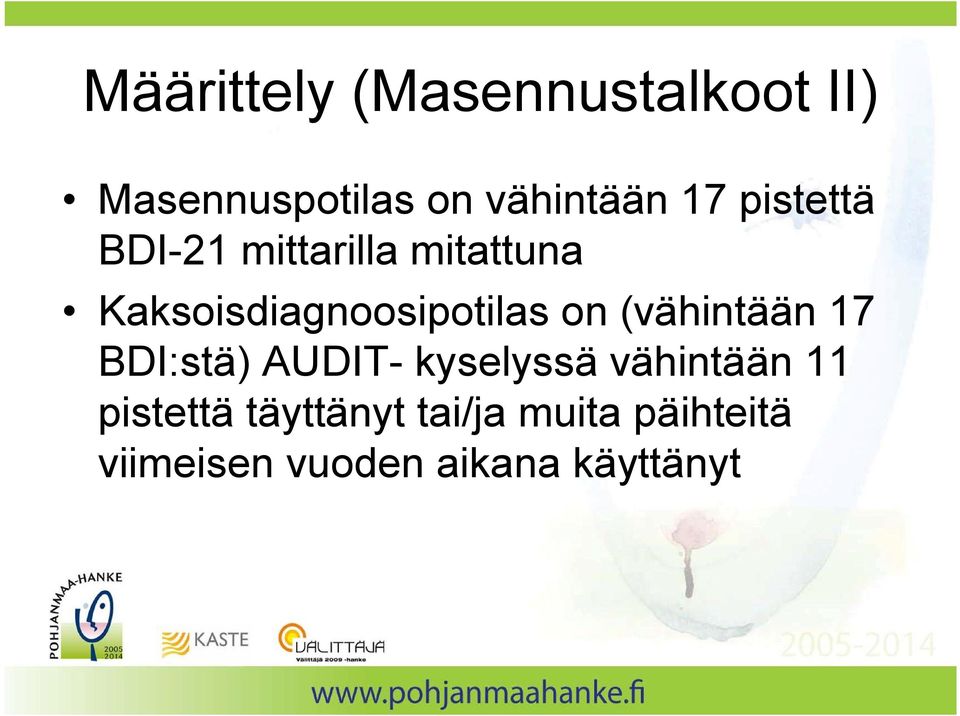 Määrittely (Masennustalkoot II)

• Masennuspotilas on vähintään 17 pistettä BDI-21 mittarilla mitattuna

• Kaksoisdiagnoosipotilas on (vähintään 17 BDI:stä) AUDIT- kyselyssä vähintään 11 pistettä täyttänyt tai/ja muita päihteitä viimeisen vuoden aikana käyttänyt

POHJANMAA-HANKE
2005
2014

KASTE

VÄLITTÄJÄ
Välittäjä 2009 -hanke

2005-2014

www.pohjanmaahanke.fi